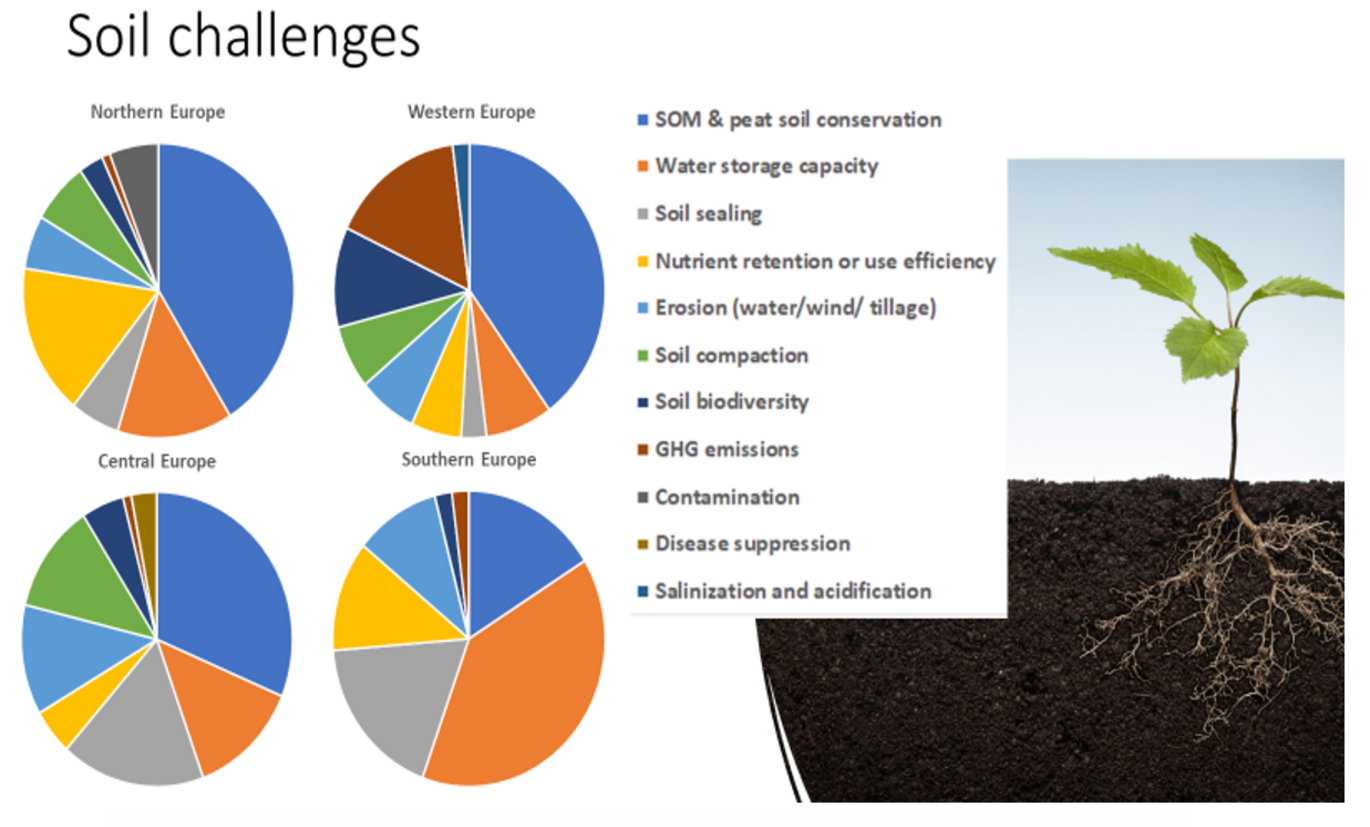 Soil challenges

Northern Europe

Western Europe

Central Europe

Southern Europe

SOM & peat soil conservation
Water storage capacity
Soil sealing
Nutrient retention or use efficiency
Erosion (water/wind/ tillage)
Soil compaction
Soil biodiversity
GHG emissions
Contamination
Disease suppression
Salinization and acidification